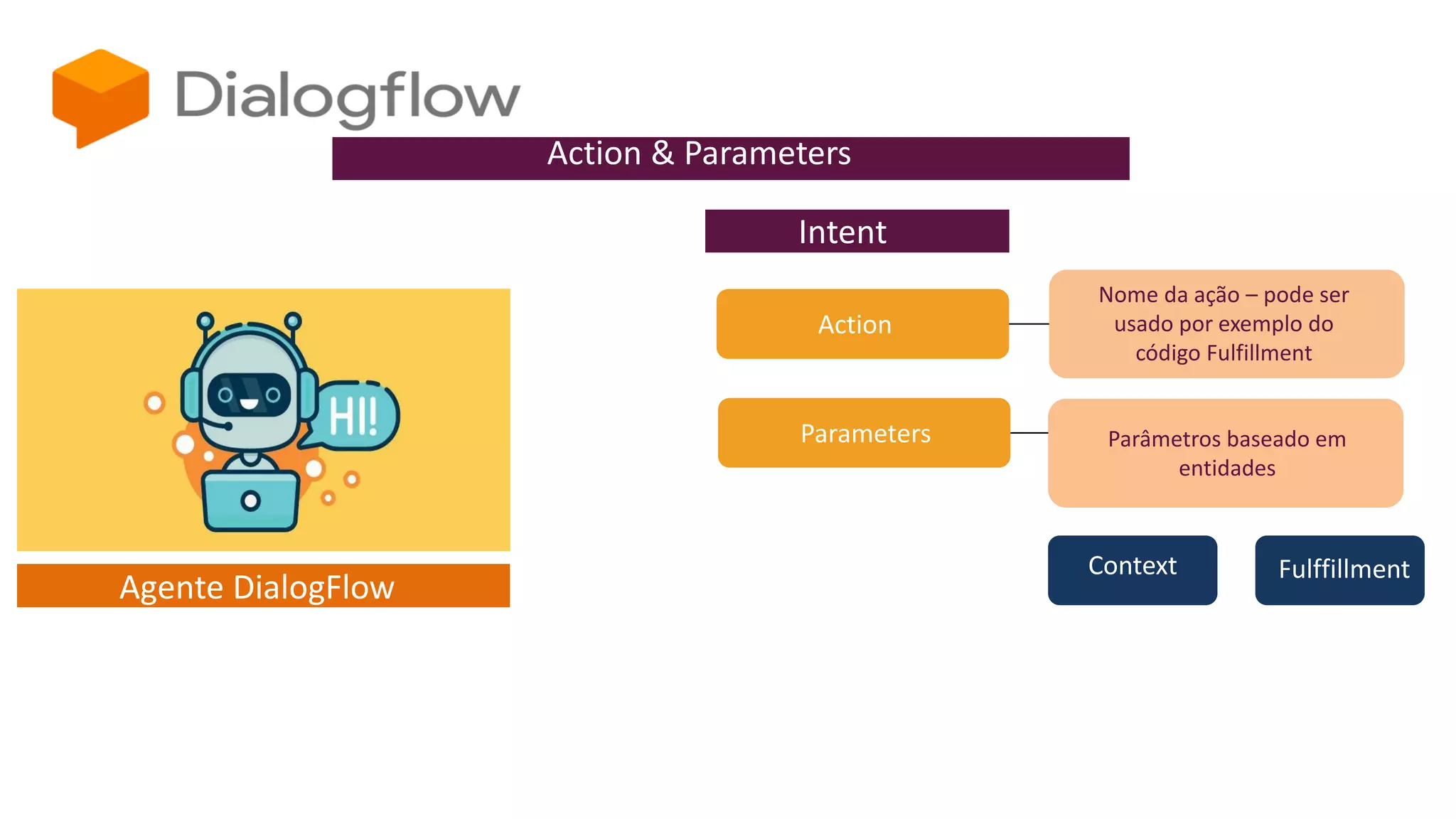 Dialogflow

Action & Parameters

Intent

HI!

Agente DialogFlow

Action

Nome da ação – pode ser usado por exemplo do código Fulfillment

Parameters

Parâmetros baseado em entidades

Context

Fulffillment